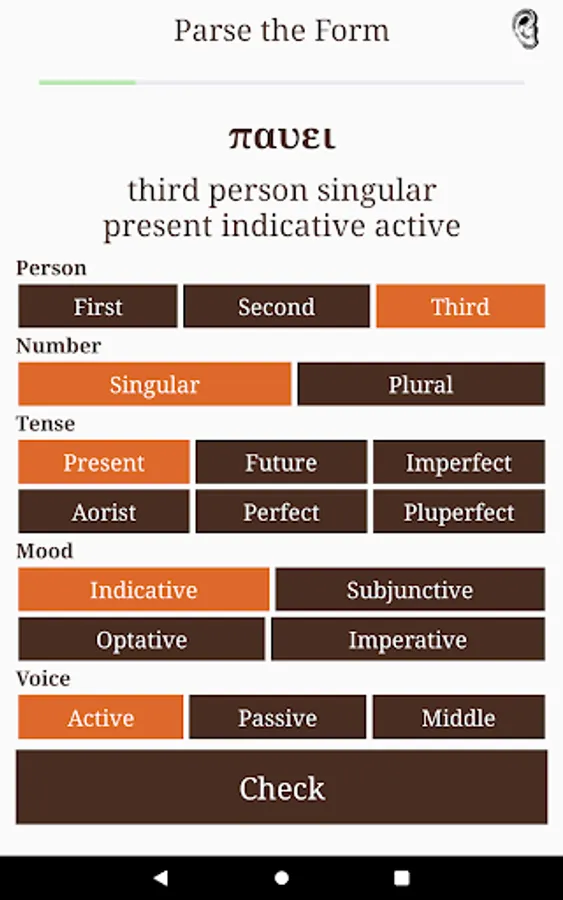 Parse the Form

παυει

third person singular
present indicative active

Person
First
Second
Third

Number
Singular
Plural

Tense
Present
Future
Imperfect
Aorist
Perfect
Pluperfect

Mood
Indicative
Subjunctive
Optative
Imperative

Voice
Active
Passive
Middle

Check